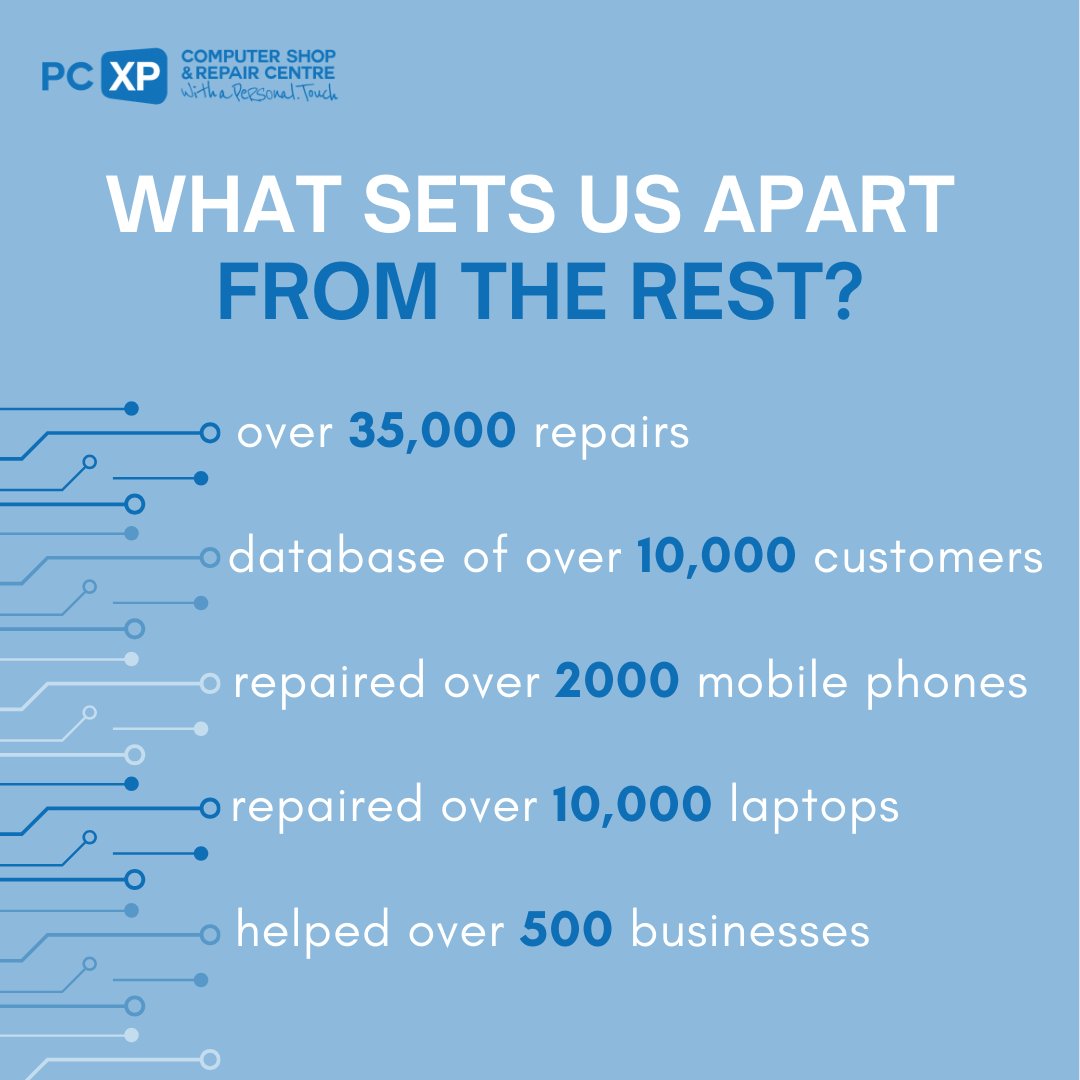 PC XP COMPUTER SHOP & REPAIR CENTRE With a Personal Touch

WHAT SETS US APART FROM THE REST?

over 35,000 repairs

database of over 10,000 customers

repaired over 2000 mobile phones

repaired over 10,000 laptops

helped over 500 businesses